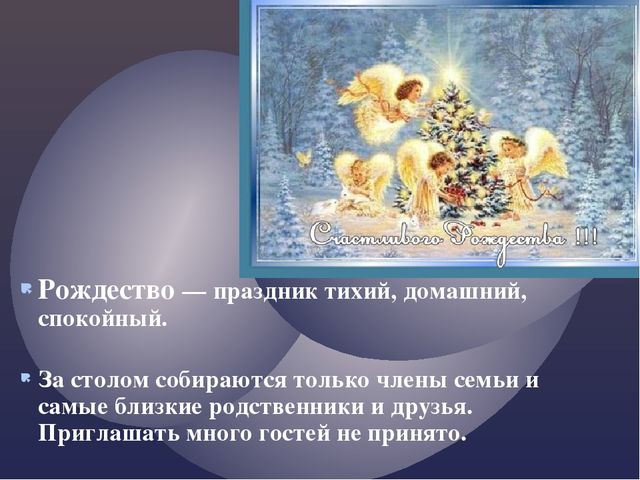 Счастливого Рождества !!!

Рождество — праздник тихий, домашний, спокойный.

За столом собираются только члены семьи и самые близкие родственники и друзья. Приглашать много гостей не принято.